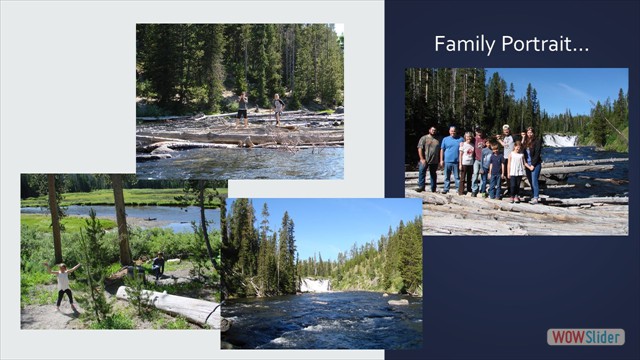 Family Portrait...

WOWSlider